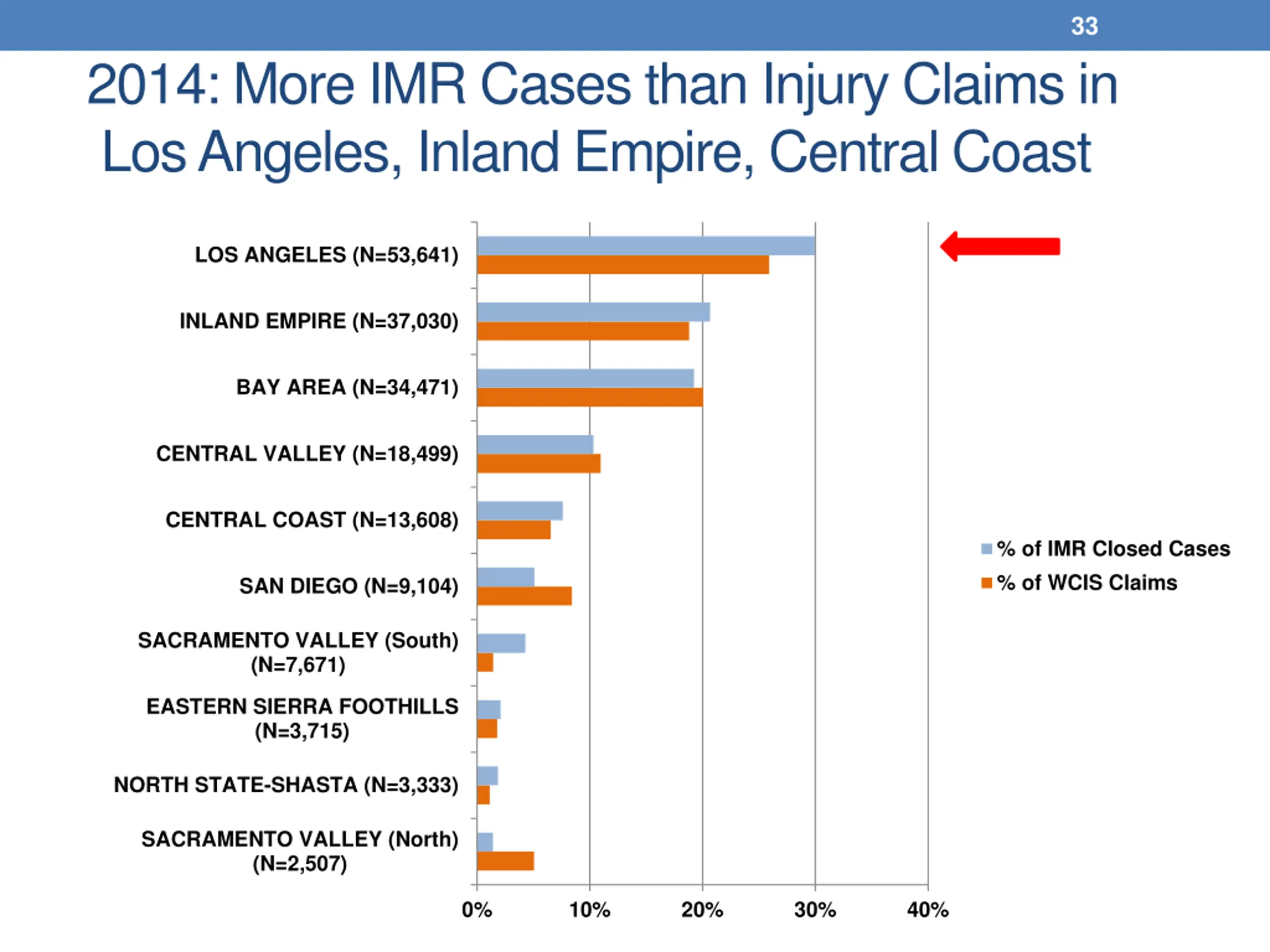 33

2014: More IMR Cases than Injury Claims in Los Angeles, Inland Empire, Central Coast

LOS ANGELES (N=53,641)
INLAND EMPIRE (N=37,030)
BAY AREA (N=34,471)
CENTRAL VALLEY (N=18,499)
CENTRAL COAST (N=13,608)
SAN DIEGO (N=9,104)
SACRAMENTO VALLEY (South) (N=7,671)
EASTERN SIERRA FOOTHILLS (N=3,715)
NORTH STATE-SHASTA (N=3,333)
SACRAMENTO VALLEY (North) (N=2,507)

0%
10%
20%
30%
40%

% of IMR Closed Cases
% of WCIS Claims